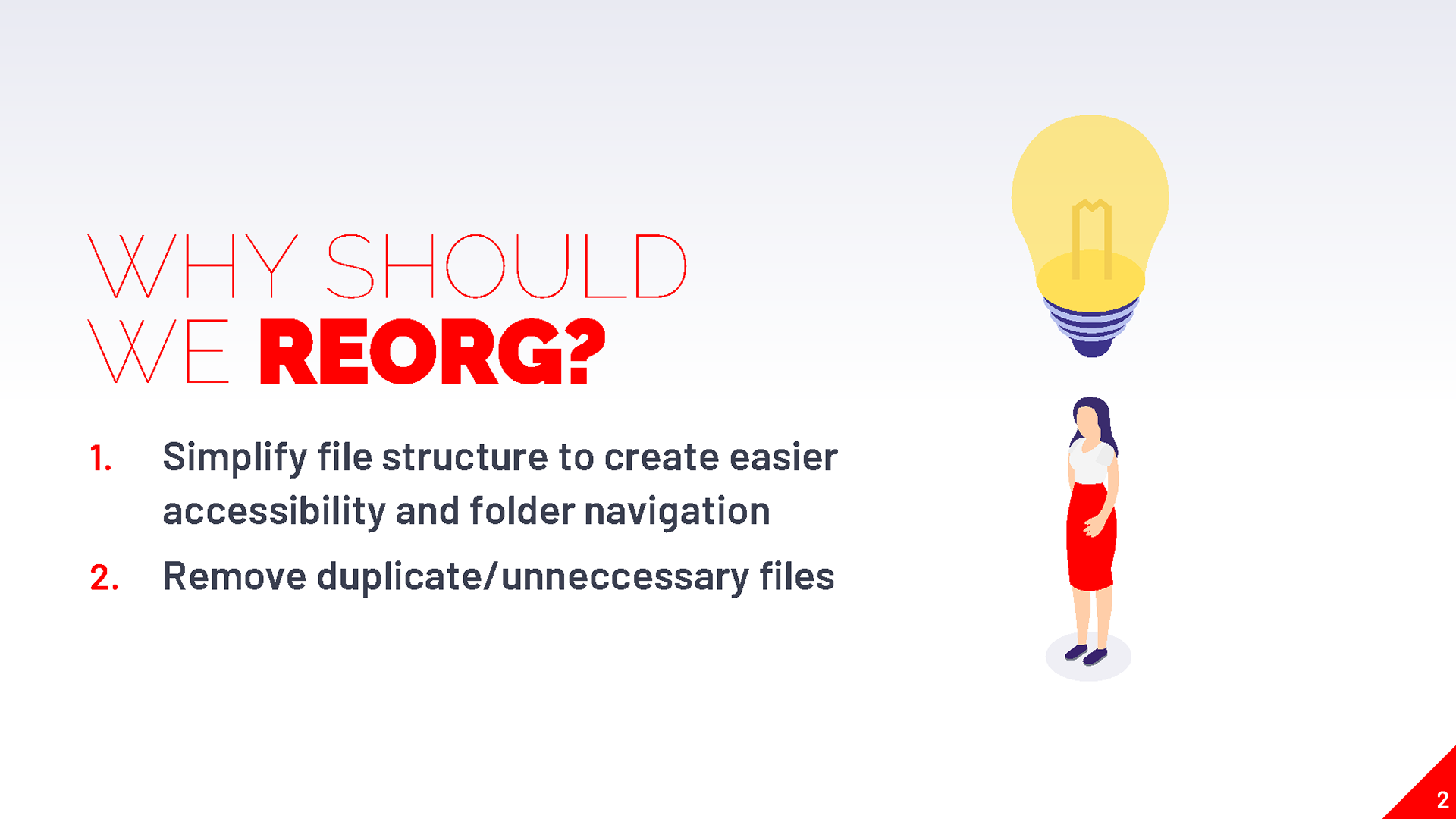 WHY SHOULD WE REORG?

1. Simplify file structure to create easier accessibility and folder navigation

2. Remove duplicate/unneccessary files

2